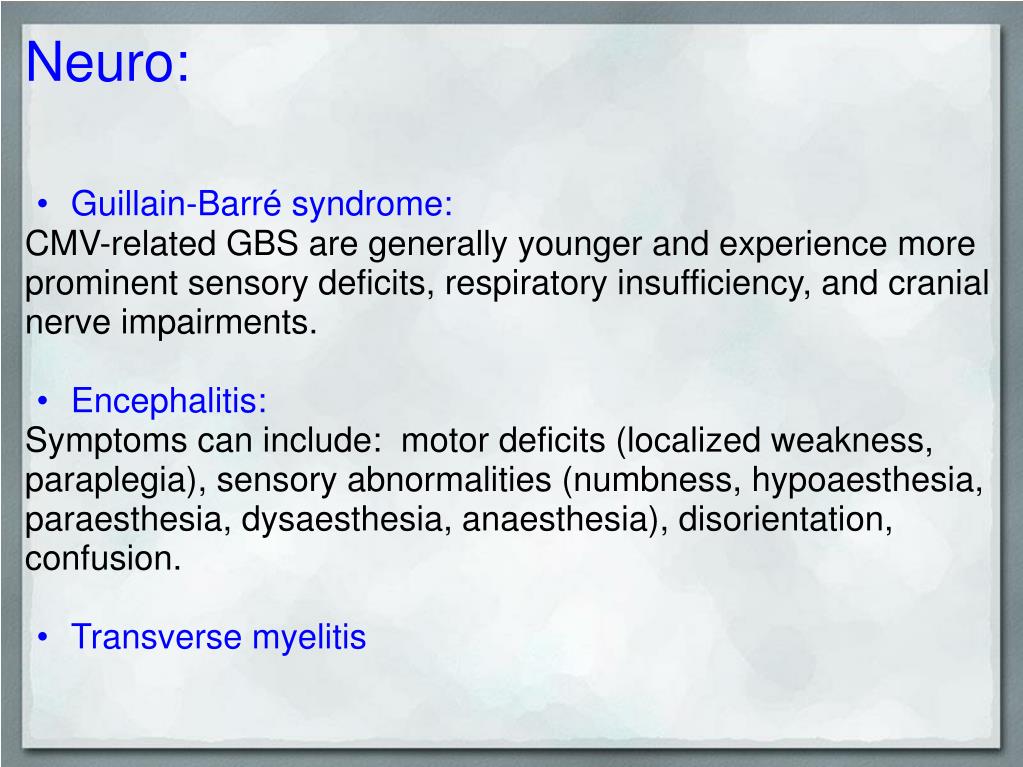 Neuro:

• Guillain-Barré syndrome:
CMV-related GBS are generally younger and experience more prominent sensory deficits, respiratory insufficiency, and cranial nerve impairments.

• Encephalitis:
Symptoms can include: motor deficits (localized weakness, paraplegia), sensory abnormalities (numbness, hypoaesthesia, paraesthesia, dysaesthesia, anaesthesia), disorientation, confusion.

• Transverse myelitis